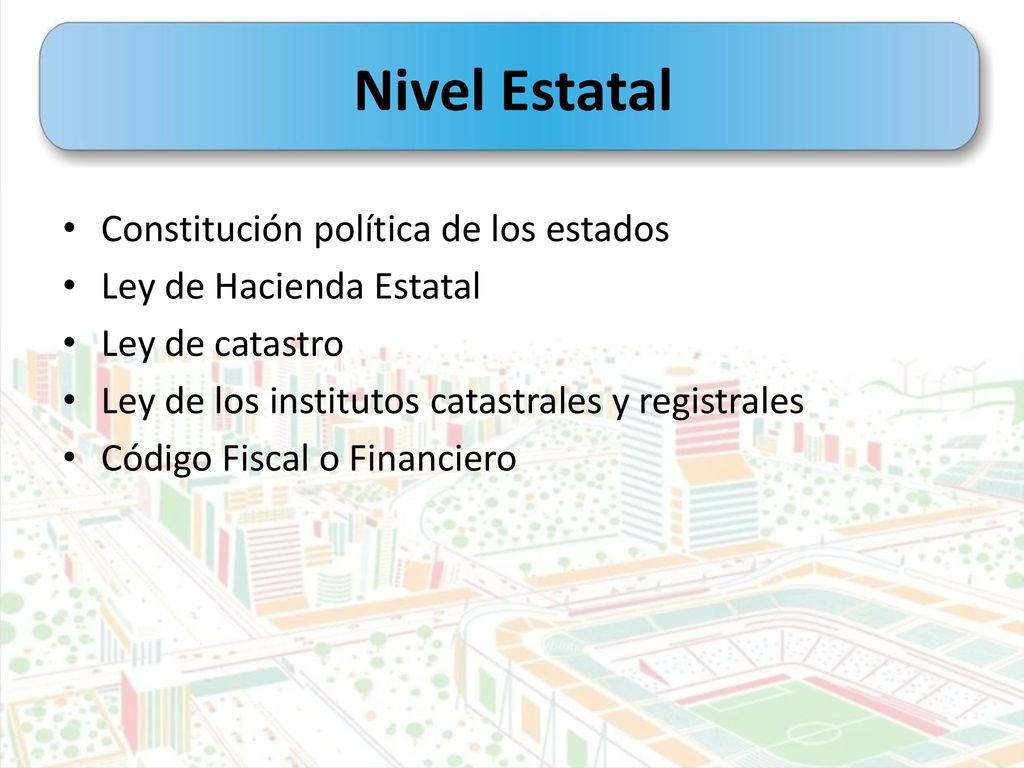 Nivel Estatal

• Constitución política de los estados
• Ley de Hacienda Estatal
• Ley de catastro
• Ley de los institutos catastrales y registrales
• Código Fiscal o Financiero